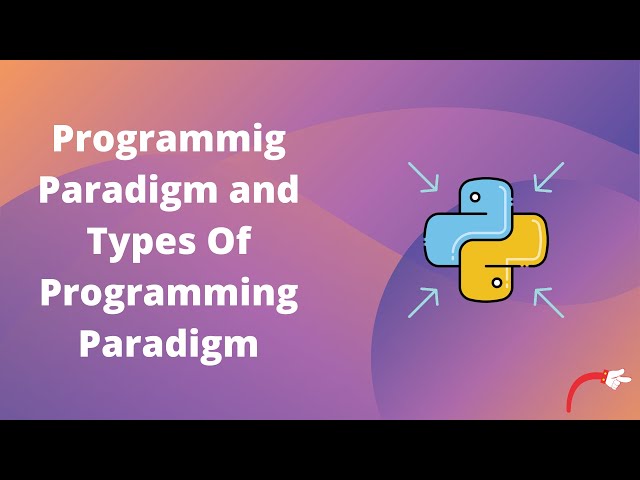 Programmig Paradigm and Types Of Programming Paradigm